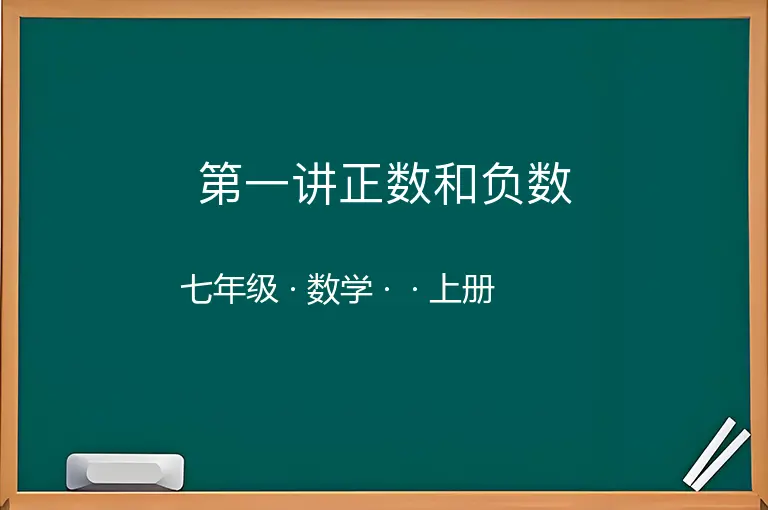 第一讲正数和负数

七年级 · 数学 · · 上册